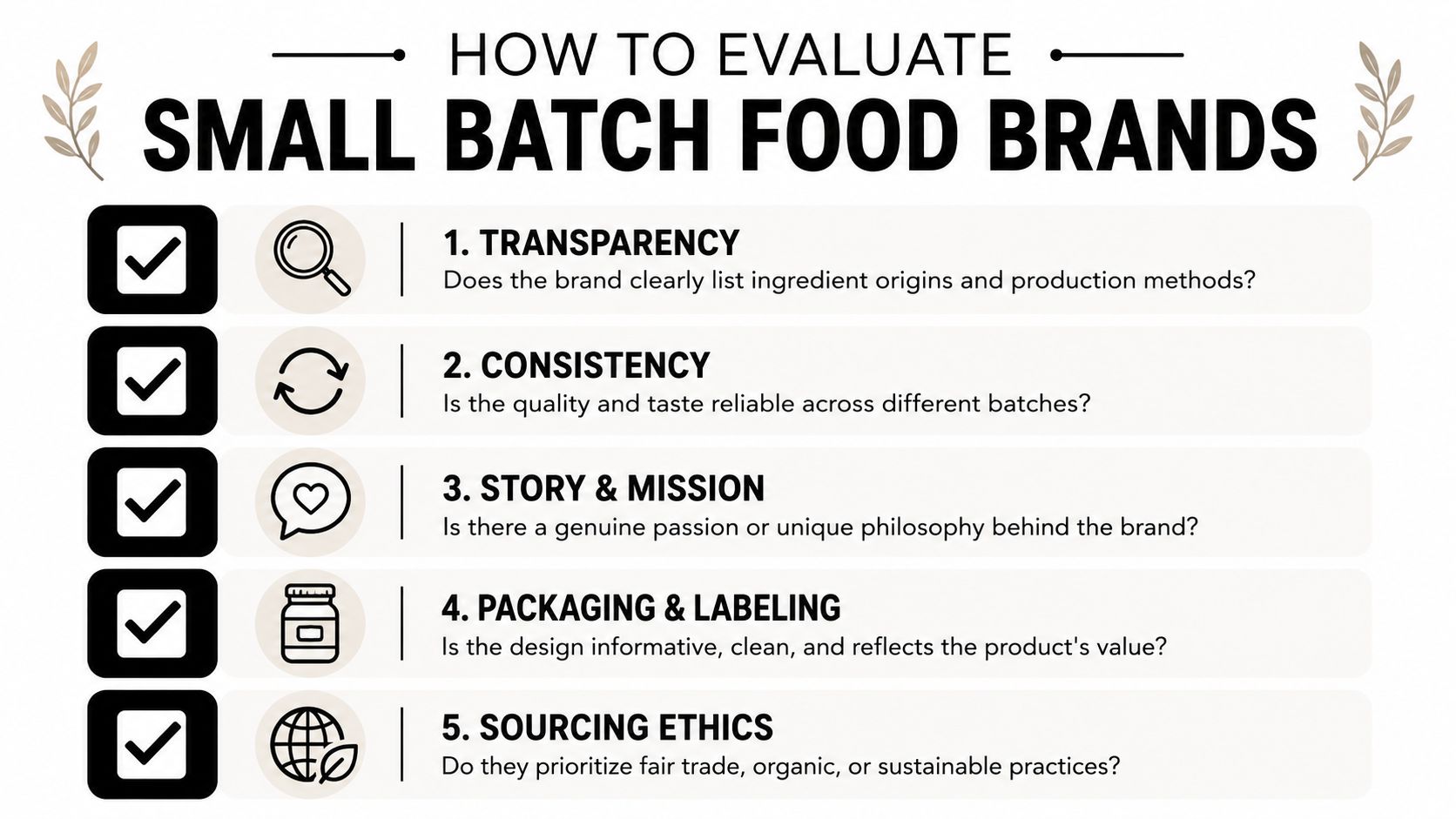 HOW TO EVALUATE
SMALL BATCH FOOD BRANDS

1. TRANSPARENCY
Does the brand clearly list ingredient origins and production methods?

2. CONSISTENCY
Is the quality and taste reliable across different batches?

3. STORY & MISSION
Is there a genuine passion or unique philosophy behind the brand?

4. PACKAGING & LABELING
Is the design informative, clean, and reflects the product's value?

5. SOURCING ETHICS
Do they prioritize fair trade, organic, or sustainable practices?